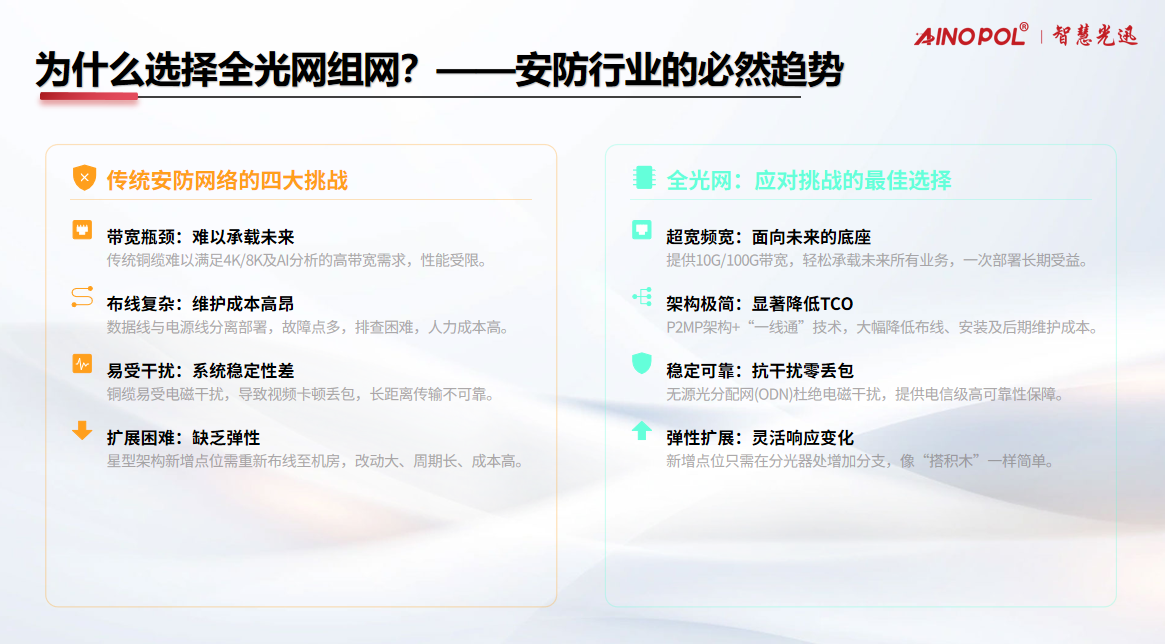 AINOPOL® | 智慧光迅

为什么选择全光网组网？——安防行业的必然趋势

传统安防网络的四大挑战

带宽瓶颈：难以承载未来
传统铜缆难以满足4K/8K及AI分析的高带宽需求，性能受限。

布线复杂：维护成本高昂
数据线与电源线分离部署，故障点多，排查困难，人力成本高。

易受干扰：系统稳定性差
铜缆易受电磁干扰，导致视频卡顿丢包，长距离传输不可靠。

扩展困难：缺乏弹性
星型架构新增点位需重新布线至机房，改动大、周期长、成本高。

全光网：应对挑战的最佳选择

超宽频宽：面向未来的底座
提供10G/100G带宽，轻松承载未来所有业务，一次部署长期受益。

架构极简：显著降低TCO
P2MP架构+“一线通”技术，大幅降低布线、安装及后期维护成本。

稳定可靠：抗干扰零丢包
无源光分配网(ODN)杜绝电磁干扰，提供电信级高可靠性保障。

弹性扩展：灵活响应变化
新增点位只需在分光器处增加分支，像“搭积木”一样简单。